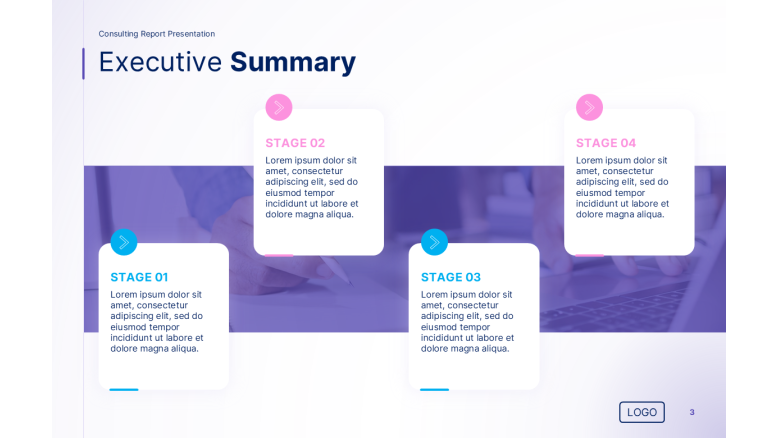 Consulting Report Presentation

Executive Summary

STAGE 01
Lorem ipsum dolor sit amet, consectetur adipiscing elit, sed do eiusmod tempor incididunt ut labore et dolore magna aliqua.

STAGE 02
Lorem ipsum dolor sit amet, consectetur adipiscing elit, sed do eiusmod tempor incididunt ut labore et dolore magna aliqua.

STAGE 03
Lorem ipsum dolor sit amet, consectetur adipiscing elit, sed do eiusmod tempor incididunt ut labore et dolore magna aliqua.

STAGE 04
Lorem ipsum dolor sit amet, consectetur adipiscing elit, sed do eiusmod tempor incididunt ut labore et dolore magna aliqua.

LOGO

3